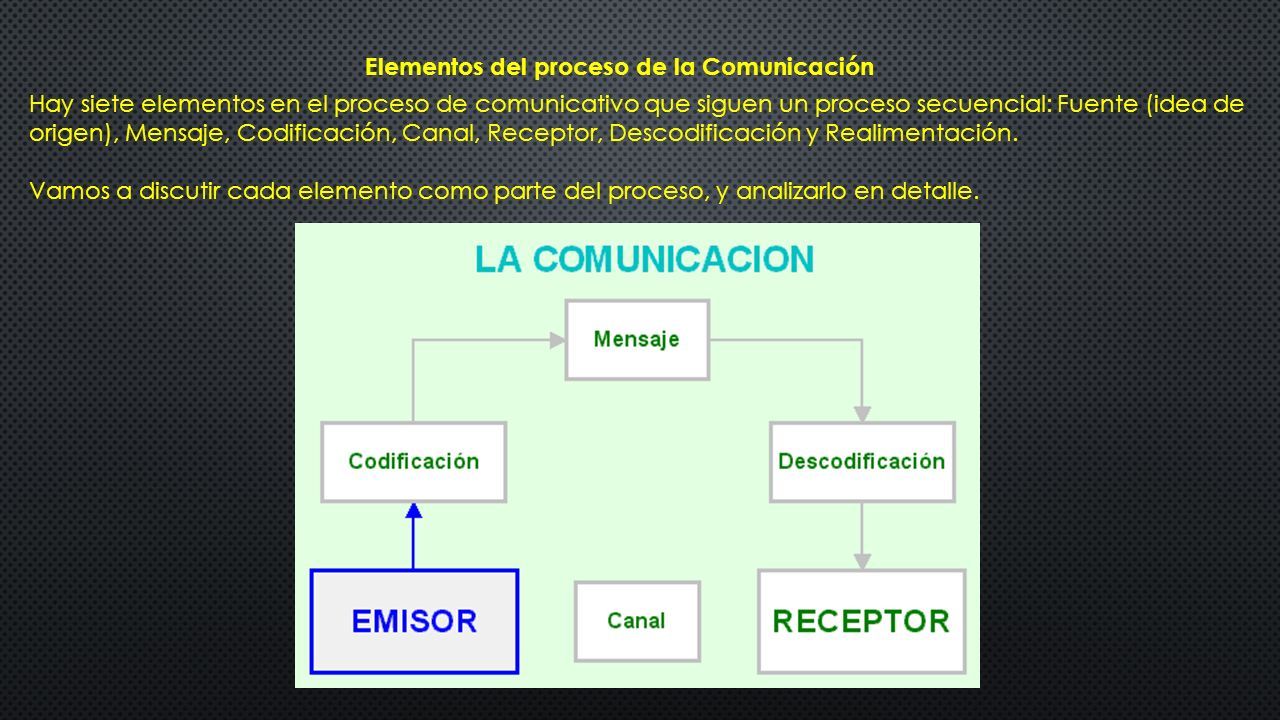 Elementos del proceso de la Comunicación

Hay siete elementos en el proceso de comunicativo que siguen un proceso secuencial: Fuente (idea de origen), Mensaje, Codificación, Canal, Receptor, Descodificación y Realimentación.

Vamos a discutir cada elemento como parte del proceso, y analizarlo en detalle.

LA COMUNICACION

Mensaje

Codificación

Descodificación

EMISOR

Canal

RECEPTOR